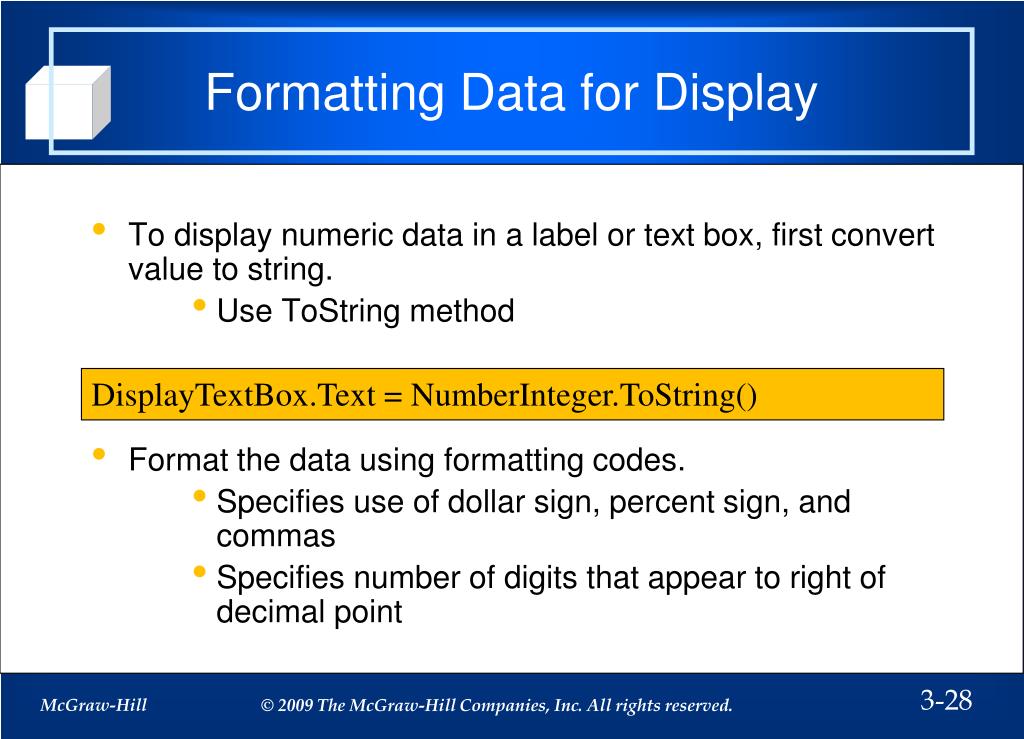 Formatting Data for Display

• To display numeric data in a label or text box, first convert value to string.
  • Use ToString method

DisplayTextBox.Text = NumberInteger.ToString()

• Format the data using formatting codes.
  • Specifies use of dollar sign, percent sign, and commas
  • Specifies number of digits that appear to right of decimal point

McGraw-Hill © 2009 The McGraw-Hill Companies, Inc. All rights reserved. 3-28